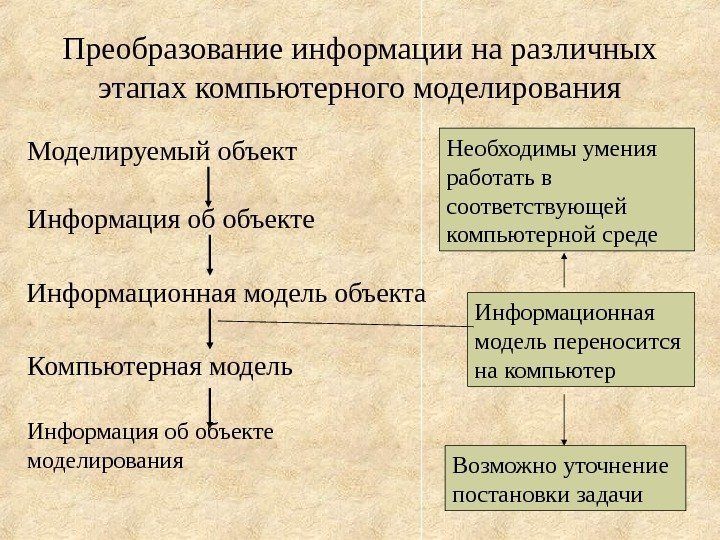 Преобразование информации на различных этапах компьютерного моделирования

Моделируемый объект

Информация об объекте

Информационная модель объекта

Компьютерная модель

Информация об объекте моделирования

Необходимы умения работать в соответствующей компьютерной среде

Информационная модель переносится на компьютер

Возможно уточнение постановки задачи